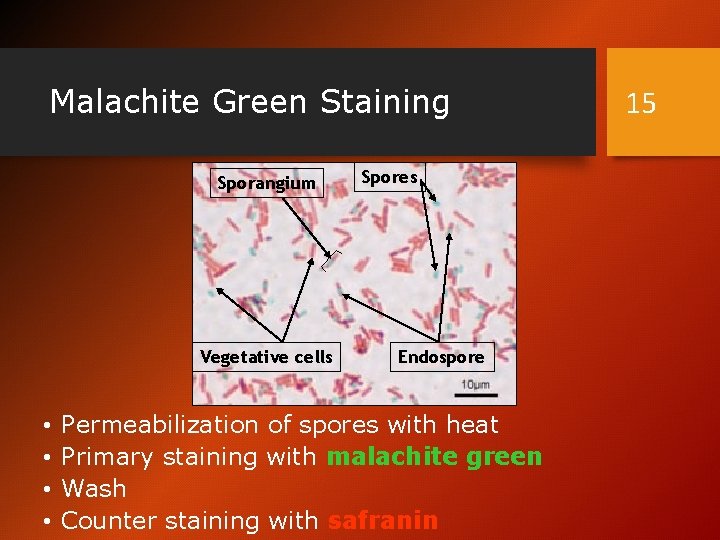 Malachite Green Staining

15

Sporangium

Spores

Vegetative cells

Endospore

10µm

• Permeabilization of spores with heat
• Primary staining with malachite green
• Wash
• Counter staining with safranin